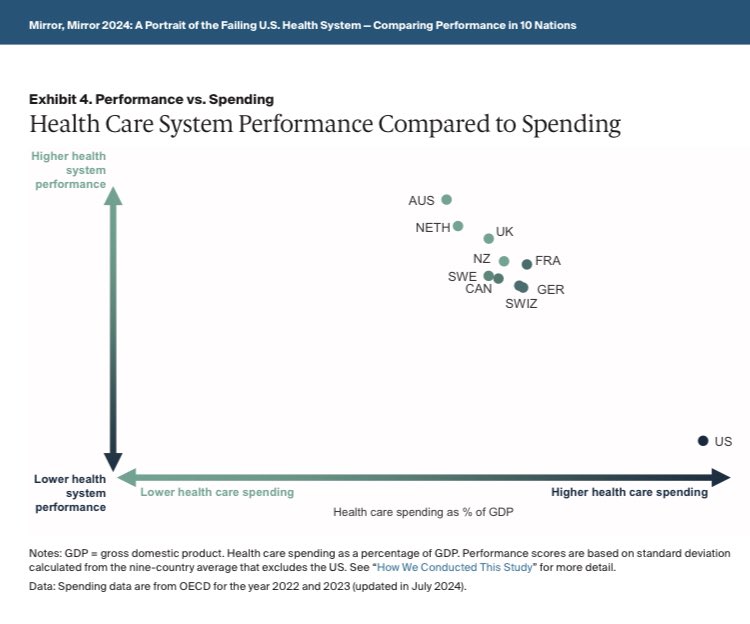 Mirror, Mirror 2024: A Portrait of the Failing U.S. Health System — Comparing Performance in 10 Nations

Exhibit 4. Performance vs. Spending
Health Care System Performance Compared to Spending

Higher health system performance

AUS
NETH
UK
NZ
FRA
SWE
CAN
GER
SWIZ
US

Lower health system performance

Lower health care spending
Higher health care spending
Health care spending as % of GDP

Notes: GDP = gross domestic product. Health care spending as a percentage of GDP. Performance scores are based on standard deviation calculated from the nine-country average that excludes the US. See "How We Conducted This Study" for more detail.

Data: Spending data are from OECD for the year 2022 and 2023 (updated in July 2024).